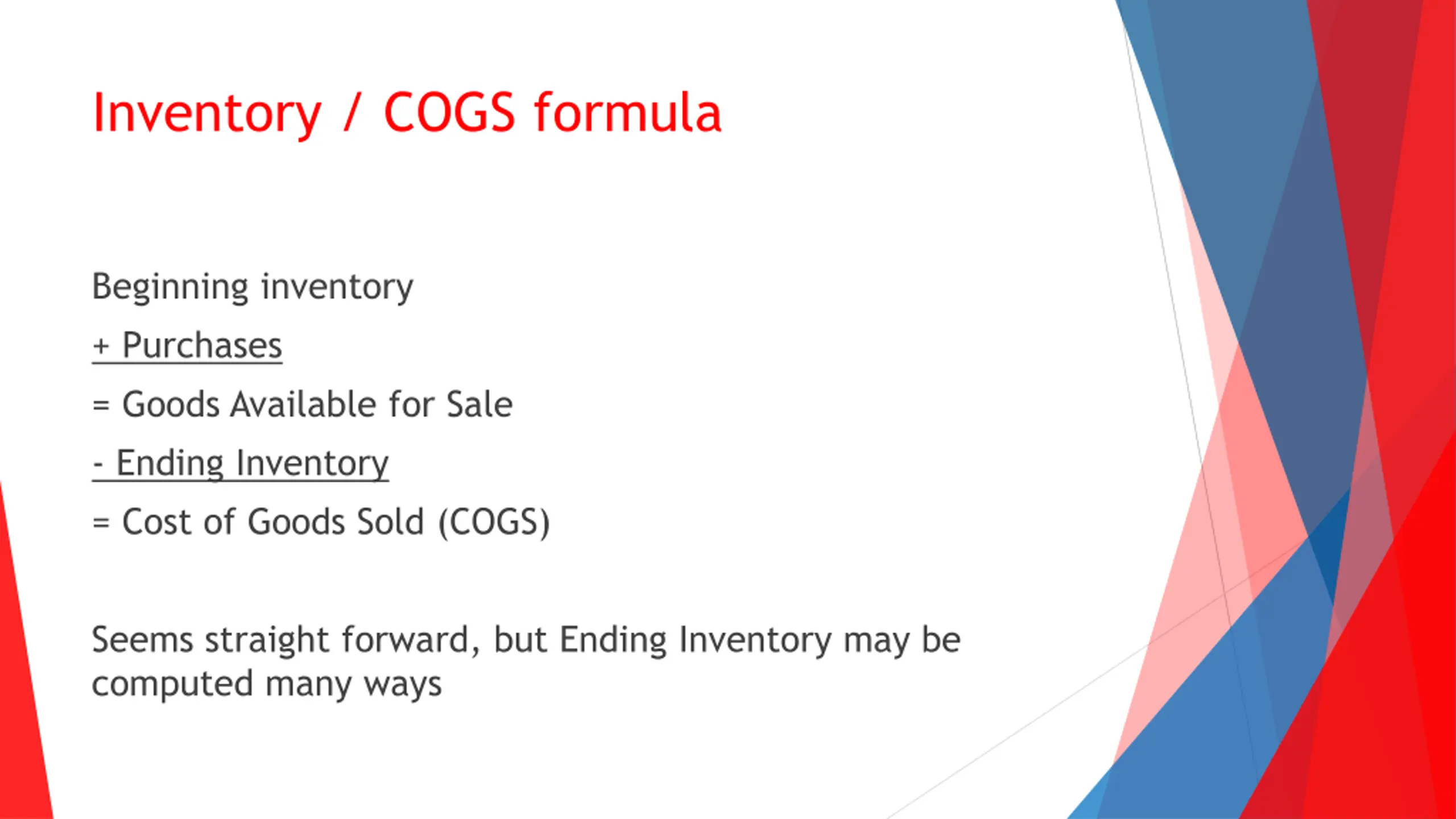 Inventory / COGS formula

Beginning inventory

+ Purchases

= Goods Available for Sale

- Ending Inventory

= Cost of Goods Sold (COGS)

Seems straight forward, but Ending Inventory may be computed many ways